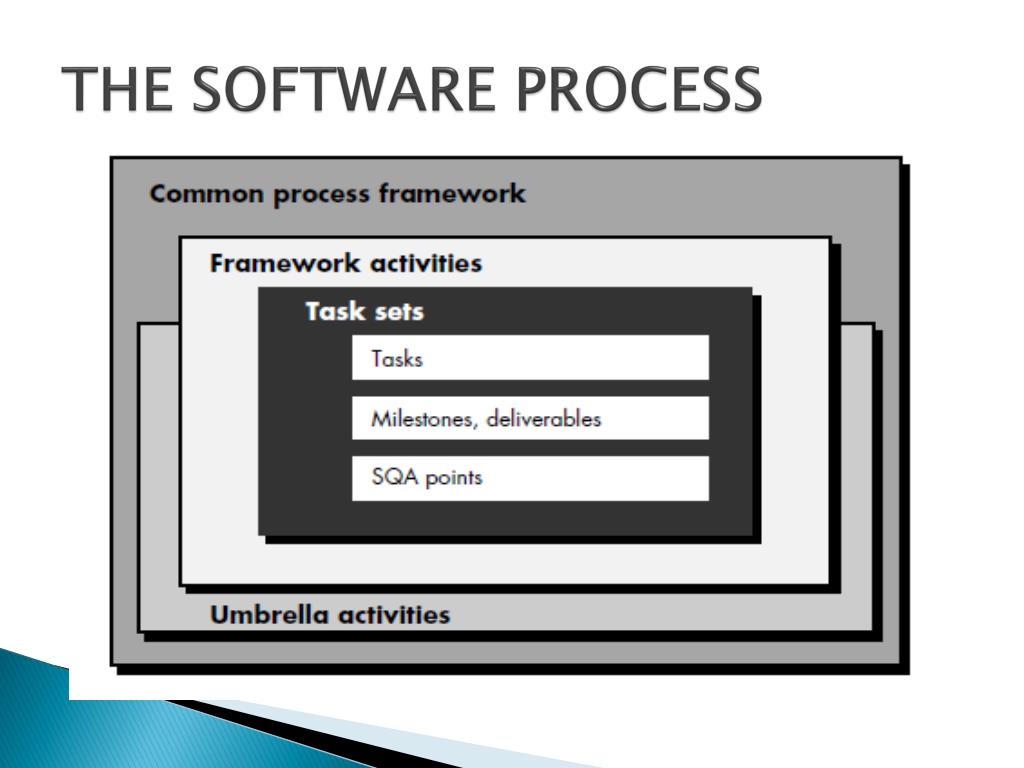 THE SOFTWARE PROCESS

Common process framework

Framework activities

Task sets

Tasks

Milestones, deliverables

SQA points

Umbrella activities